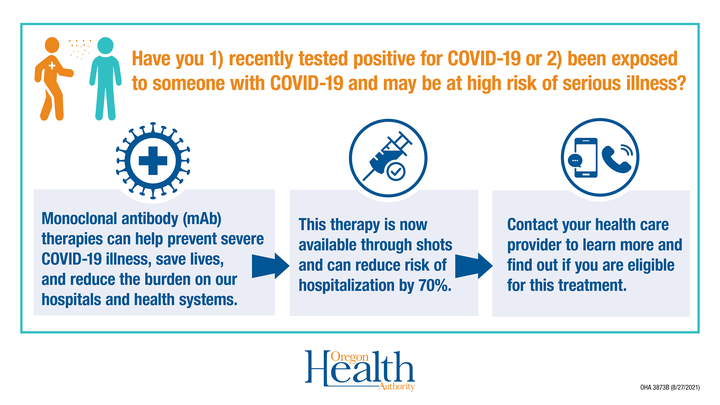 Have you 1) recently tested positive for COVID-19 or 2) been exposed to someone with COVID-19 and may be at high risk of serious illness?

Monoclonal antibody (mAb) therapies can help prevent severe COVID-19 illness, save lives, and reduce the burden on our hospitals and health systems.

This therapy is now available through shots and can reduce risk of hospitalization by 70%.

Contact your health care provider to learn more and find out if you are eligible for this treatment.

Oregon Health Authority

OHA 3873B (8/27/2021)